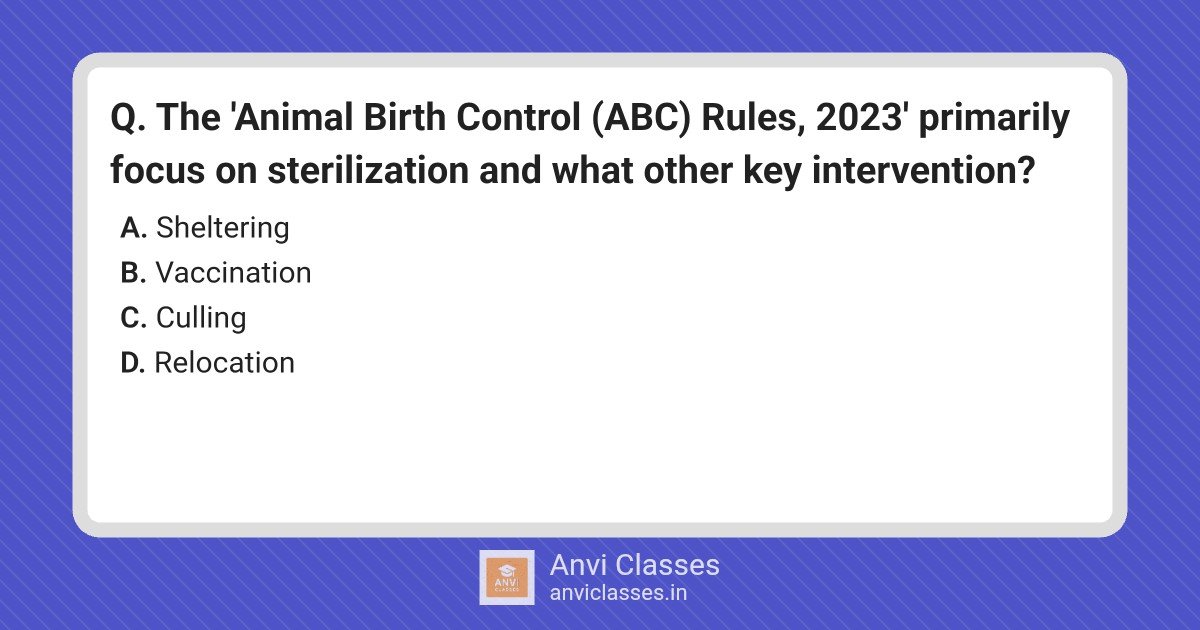 Q. The 'Animal Birth Control (ABC) Rules, 2023' primarily focus on sterilization and what other key intervention?

A. Sheltering
B. Vaccination
C. Culling
D. Relocation

ANVI CLASSES

Anvi Classes
anviclasses.in